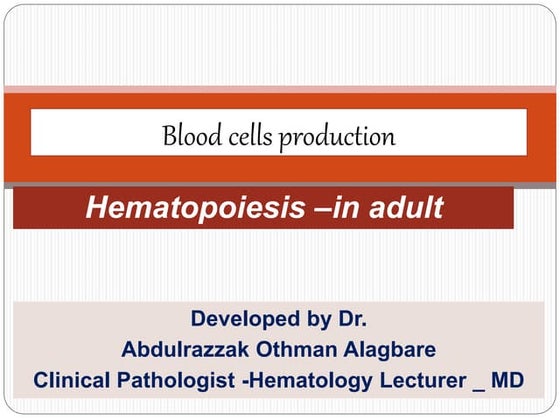 Blood cells production

Hematopoiesis –in adult

Developed by Dr.
Abdulrazzak Othman Alagbare
Clinical Pathologist -Hematology Lecturer _ MD